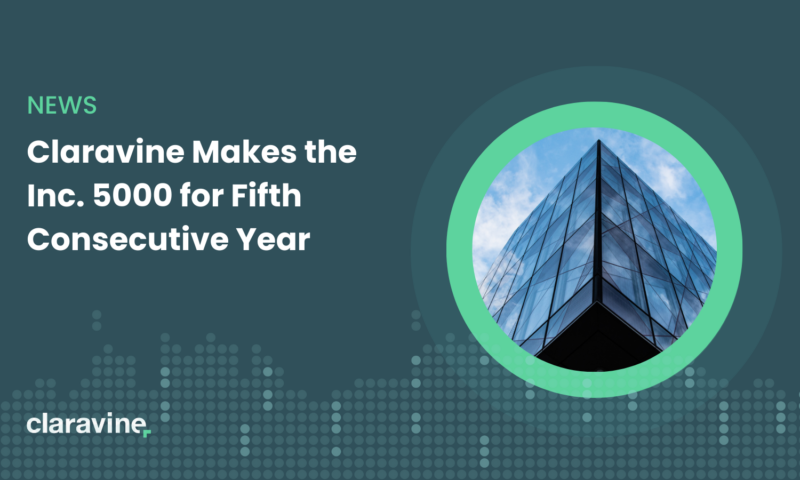 NEWS

Claravine Makes the Inc. 5000 for Fifth Consecutive Year

claravine